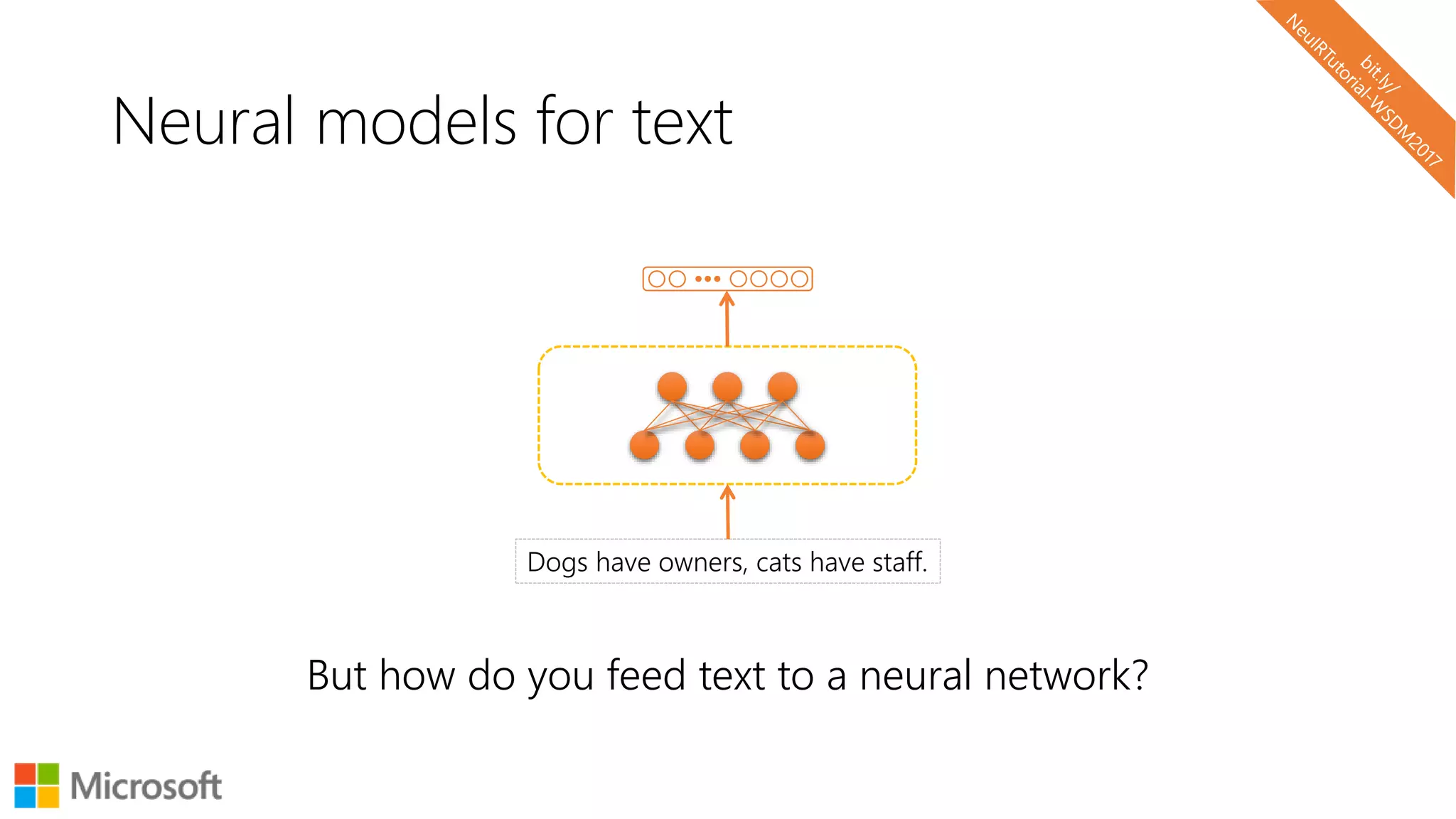 bit.ly/
NeuIRTutorial-WSDM2017

Neural models for text

Dogs have owners, cats have staff.

But how do you feed text to a neural network?

Microsoft